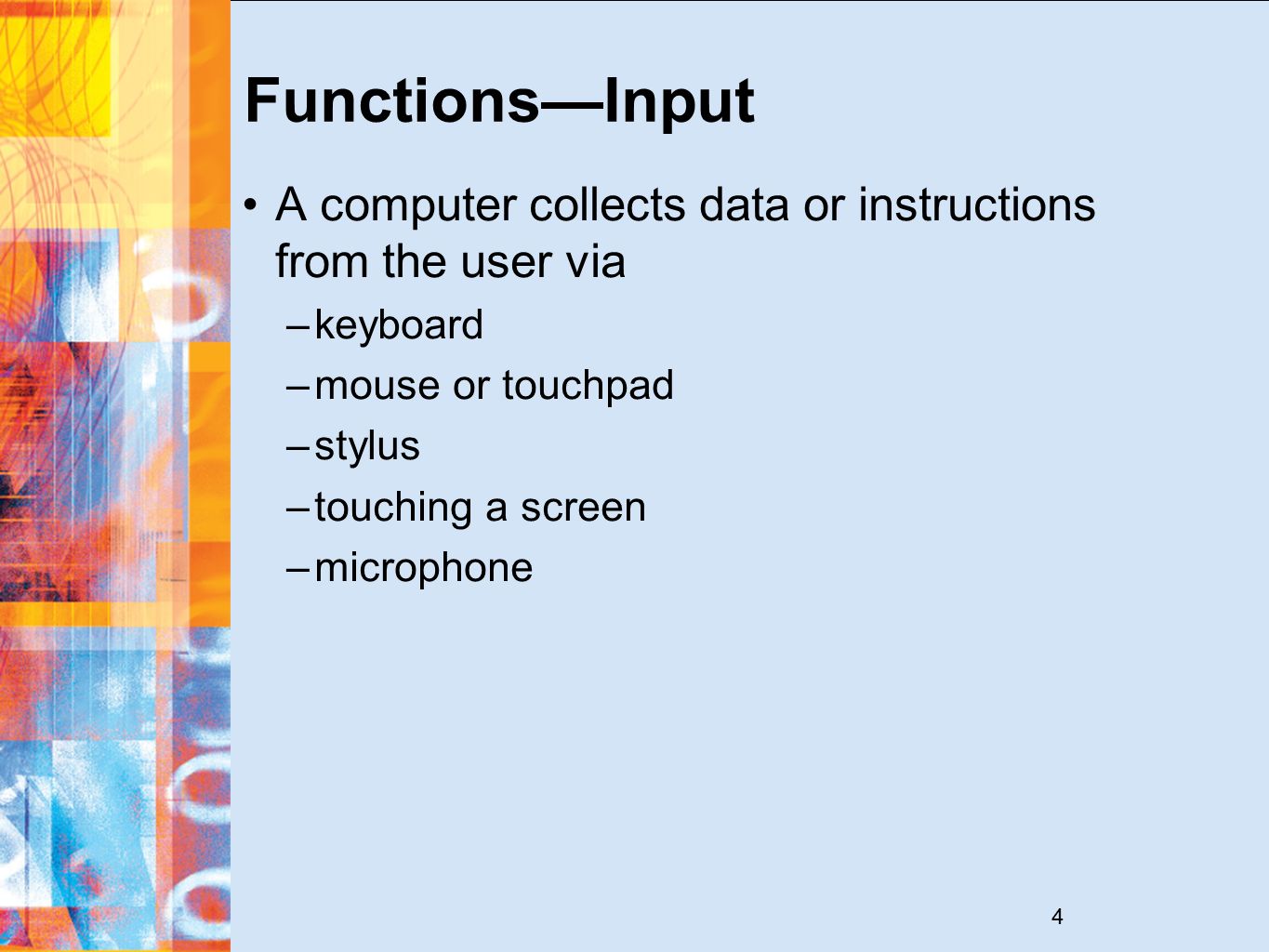 Functions—Input

• A computer collects data or instructions from the user via
– keyboard
– mouse or touchpad
– stylus
– touching a screen
– microphone

4